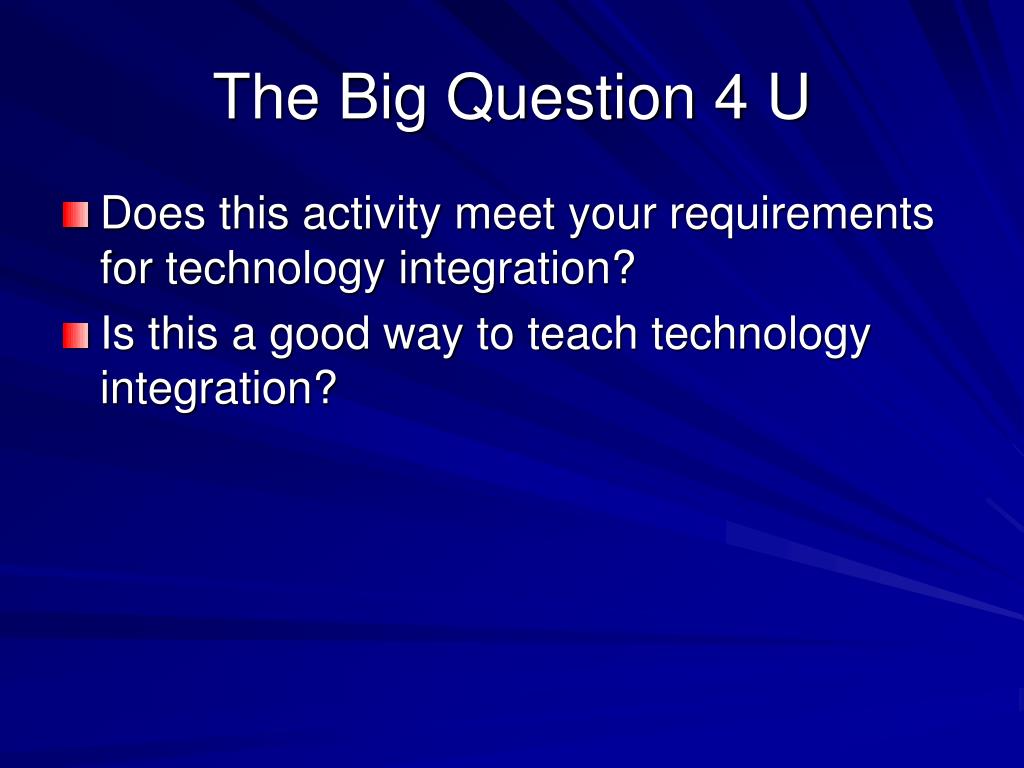 The Big Question 4 U

Does this activity meet your requirements for technology integration?

Is this a good way to teach technology integration?